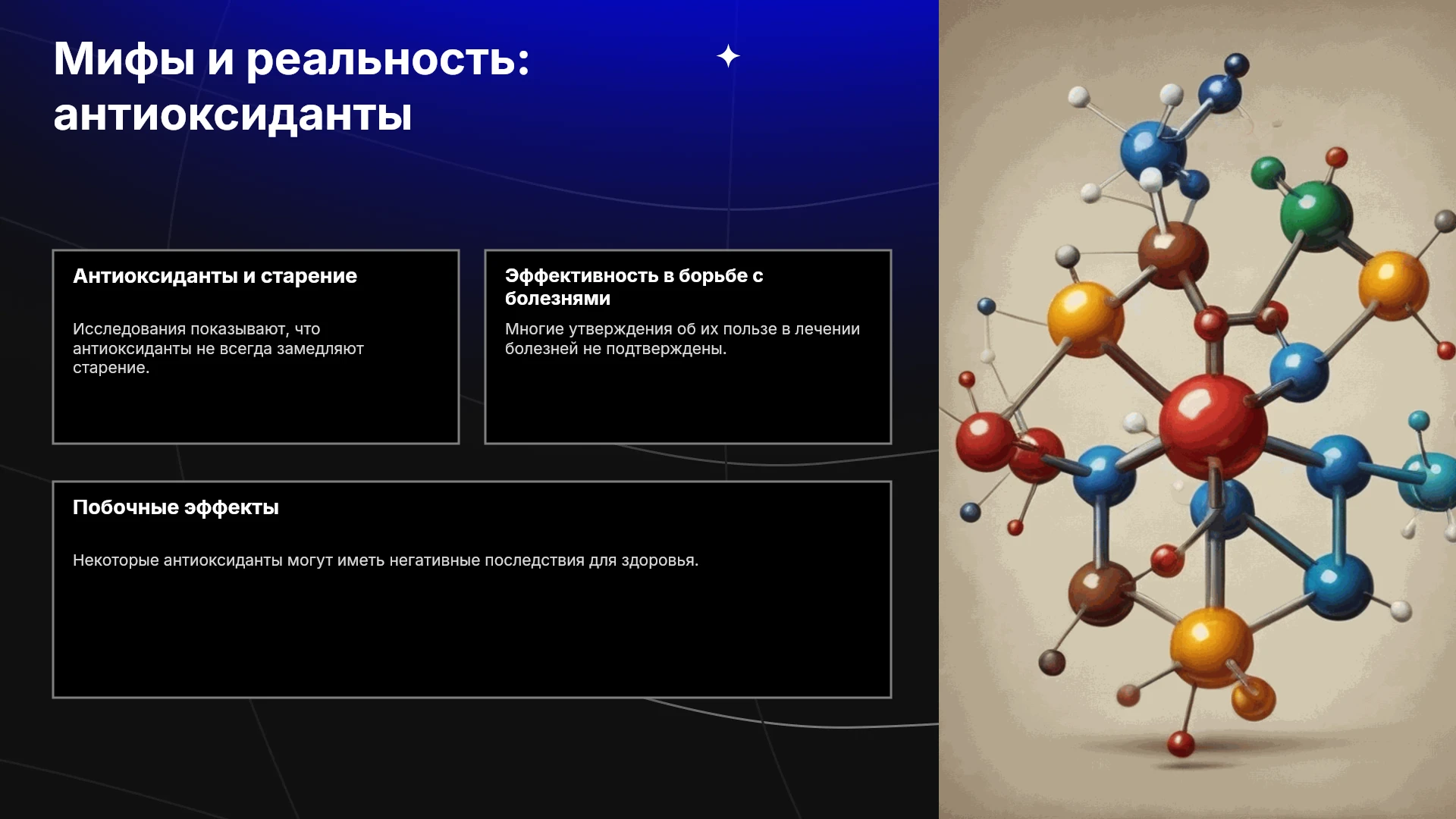 Мифы и реальность: антиоксиданты

Антиоксиданты и старение

Исследования показывают, что антиоксиданты не всегда замедляют старение.

Эффективность в борьбе с болезнями

Многие утверждения об их пользе в лечении болезней не подтверждены.

Побочные эффекты

Некоторые антиоксиданты могут иметь негативные последствия для здоровья.